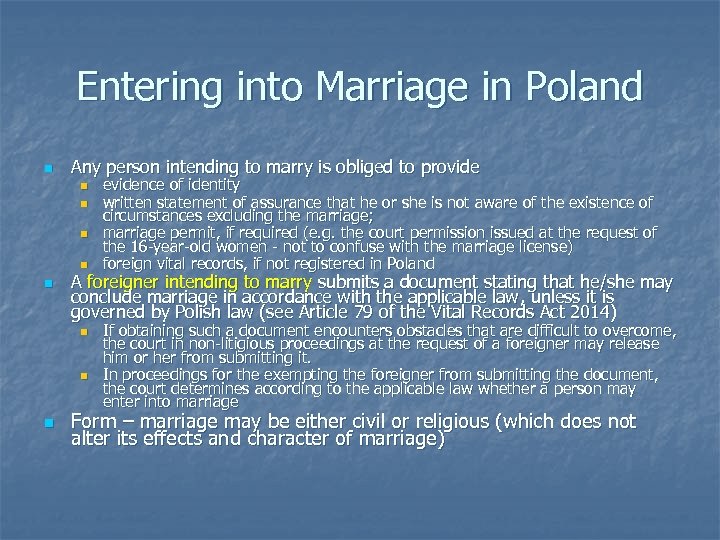 Entering into Marriage in Poland

Any person intending to marry is obliged to provide
evidence of identity
written statement of assurance that he or she is not aware of the existence of circumstances excluding the marriage;
marriage permit, if required (e.g. the court permission issued at the request of the 16-year-old women - not to confuse with the marriage license)
foreign vital records, if not registered in Poland

A foreigner intending to marry submits a document stating that he/she may conclude marriage in accordance with the applicable law, unless it is governed by Polish law (see Article 79 of the Vital Records Act 2014)
If obtaining such a document encounters obstacles that are difficult to overcome, the court in non-litigious proceedings at the request of a foreigner may release him or her from submitting it.
In proceedings for the exempting the foreigner from submitting the document, the court determines according to the applicable law whether a person may enter into marriage

Form – marriage may be either civil or religious (which does not alter its effects and character of marriage)